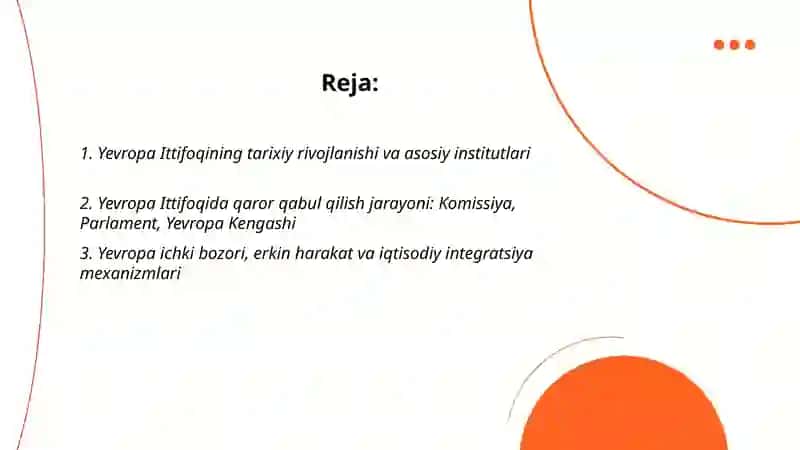 Reja:

1. Yevropa Ittifoqining tarixiy rivojlanishi va asosiy institutlari

2. Yevropa Ittifoqida qaror qabul qilish jarayoni: Komissiya, Parlament, Yevropa Kengashi

3. Yevropa ichki bozori, erkin harakat va iqtisodiy integratsiya mexanizmlari